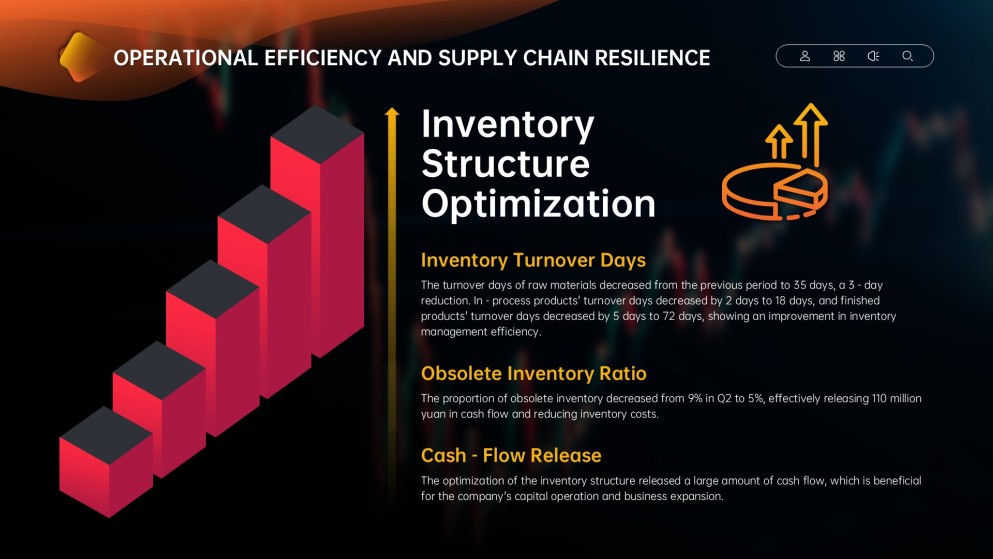 OPERATIONAL EFFICIENCY AND SUPPLY CHAIN RESILIENCE

Inventory Structure Optimization

Inventory Turnover Days

The turnover days of raw materials decreased from the previous period to 35 days, a 3 - day reduction. In - process products' turnover days decreased by 2 days to 18 days, and finished products' turnover days decreased by 5 days to 72 days, showing an improvement in inventory management efficiency.

Obsolete Inventory Ratio

The proportion of obsolete inventory decreased from 9% in Q2 to 5%, effectively releasing 110 million yuan in cash flow and reducing inventory costs.

Cash - Flow Release

The optimization of the inventory structure released a large amount of cash flow, which is beneficial for the company's capital operation and business expansion.